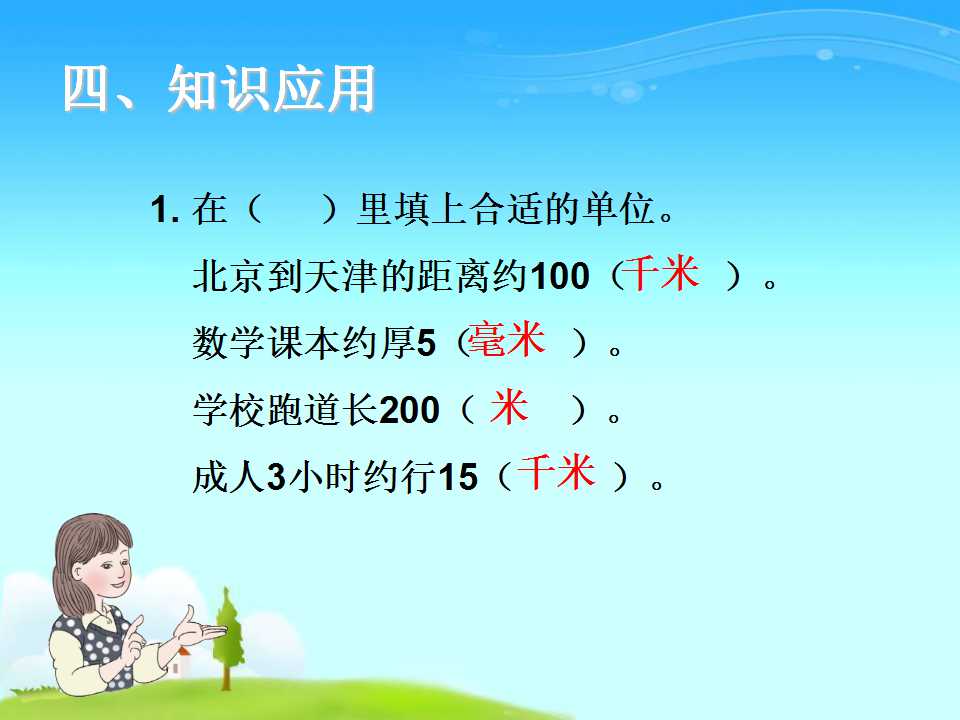 四、知识应用

1. 在（　）里填上合适的单位。

北京到天津的距离约100（千米）。

数学课本约厚5（毫米）。

学校跑道长200（米）。

成人3小时约行15（千米）。